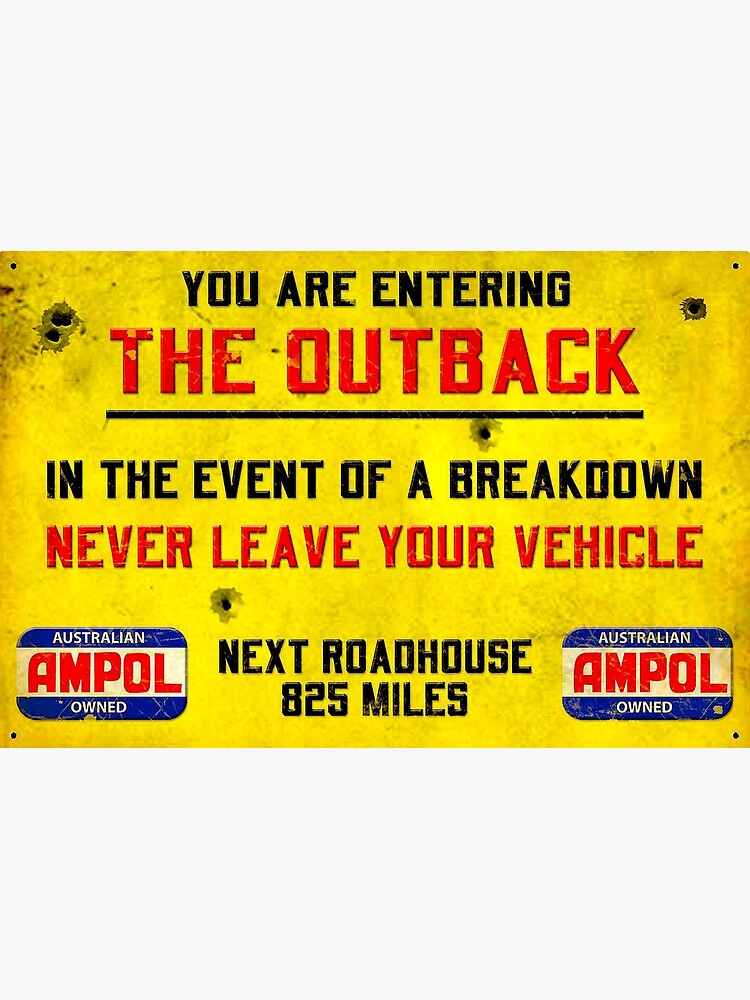 YOU ARE ENTERING
THE OUTBACK

IN THE EVENT OF A BREAKDOWN
NEVER LEAVE YOUR VEHICLE

AUSTRALIAN
AMPOL
OWNED

NEXT ROADHOUSE
825 MILES

AUSTRALIAN
AMPOL
OWNED